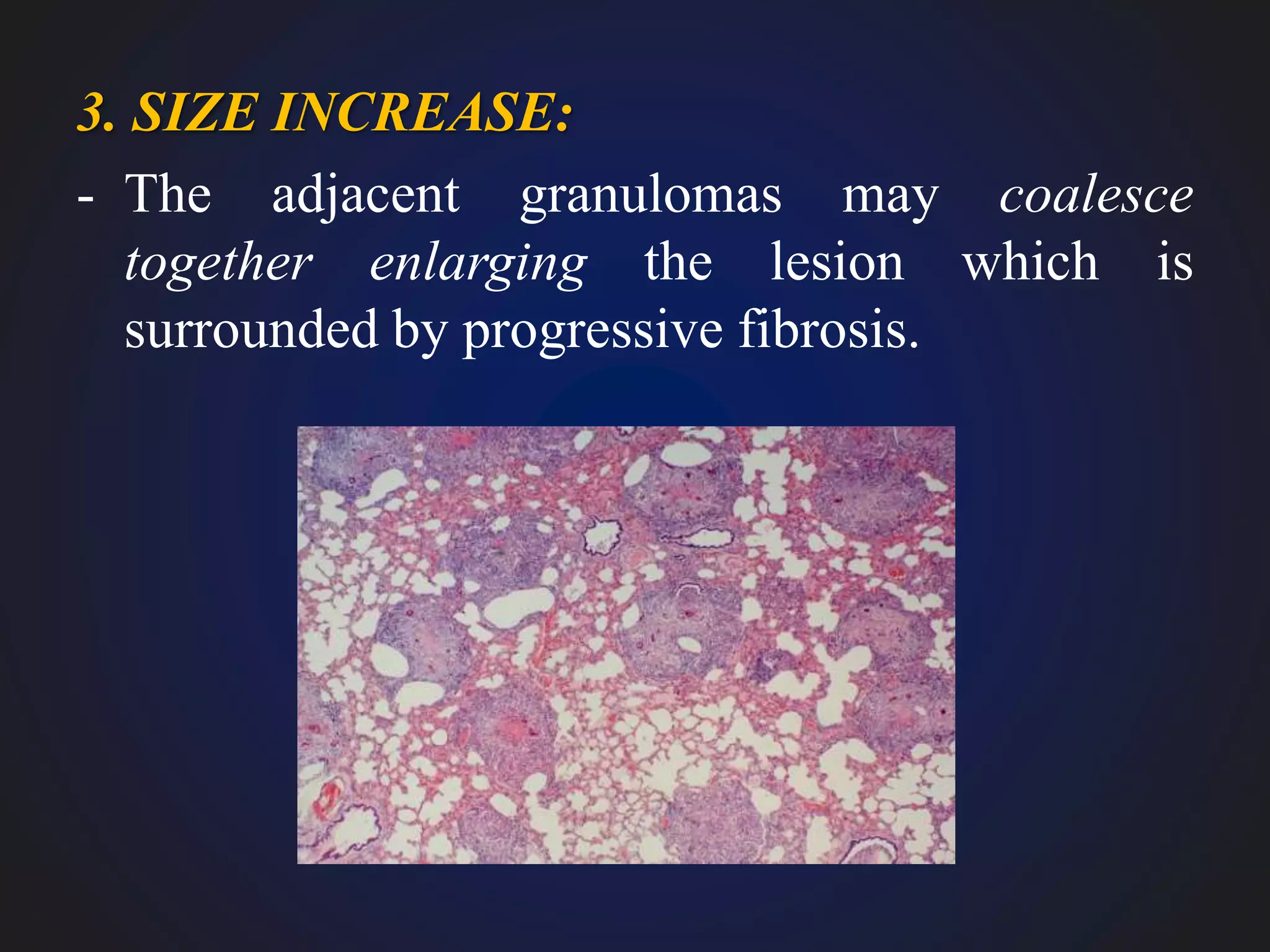 3. SIZE INCREASE:

- The adjacent granulomas may coalesce together enlarging the lesion which is surrounded by progressive fibrosis.